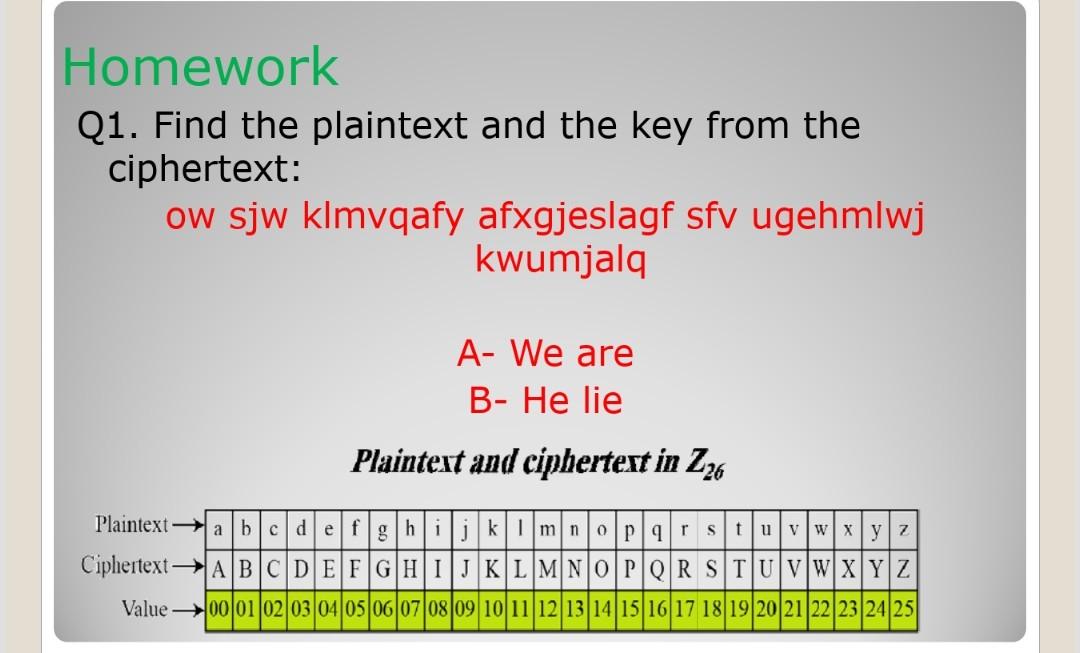 Homework

Q1. Find the plaintext and the key from the ciphertext:

ow sjw klmvqafy afxgjeslagf sfv ugehmlwj kwumjalq

A- We are

B- He lie

Plaintext and ciphertext in $Z_{26}$

| Plaintext → | a | b | c | d | e | f | g | h | i | j | k | l | m | n | o | p | q | r | s | t | u | v | w | x | y | z |
|---|---|---|---|---|---|---|---|---|---|---|---|---|---|---|---|---|---|---|---|---|---|---|---|---|---|---|
| Ciphertext → | A | B | C | D | E | F | G | H | I | J | K | L | M | N | O | P | Q | R | S | T | U | V | W | X | Y | Z |
| Value → | 00 | 01 | 02 | 03 | 04 | 05 | 06 | 07 | 08 | 09 | 10 | 11 | 12 | 13 | 14 | 15 | 16 | 17 | 18 | 19 | 20 | 21 | 22 | 23 | 24 | 25 |